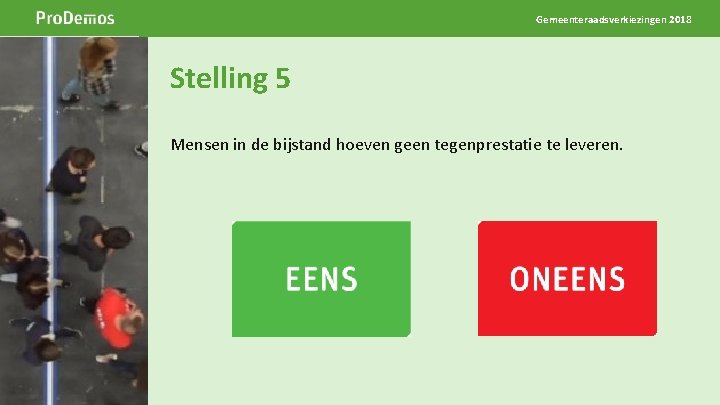 ProDemos

Gemeenteraadsverkiezingen 2018

Stelling 5

Mensen in de bijstand hoeven geen tegenprestatie te leveren.

EENS

ONEENS